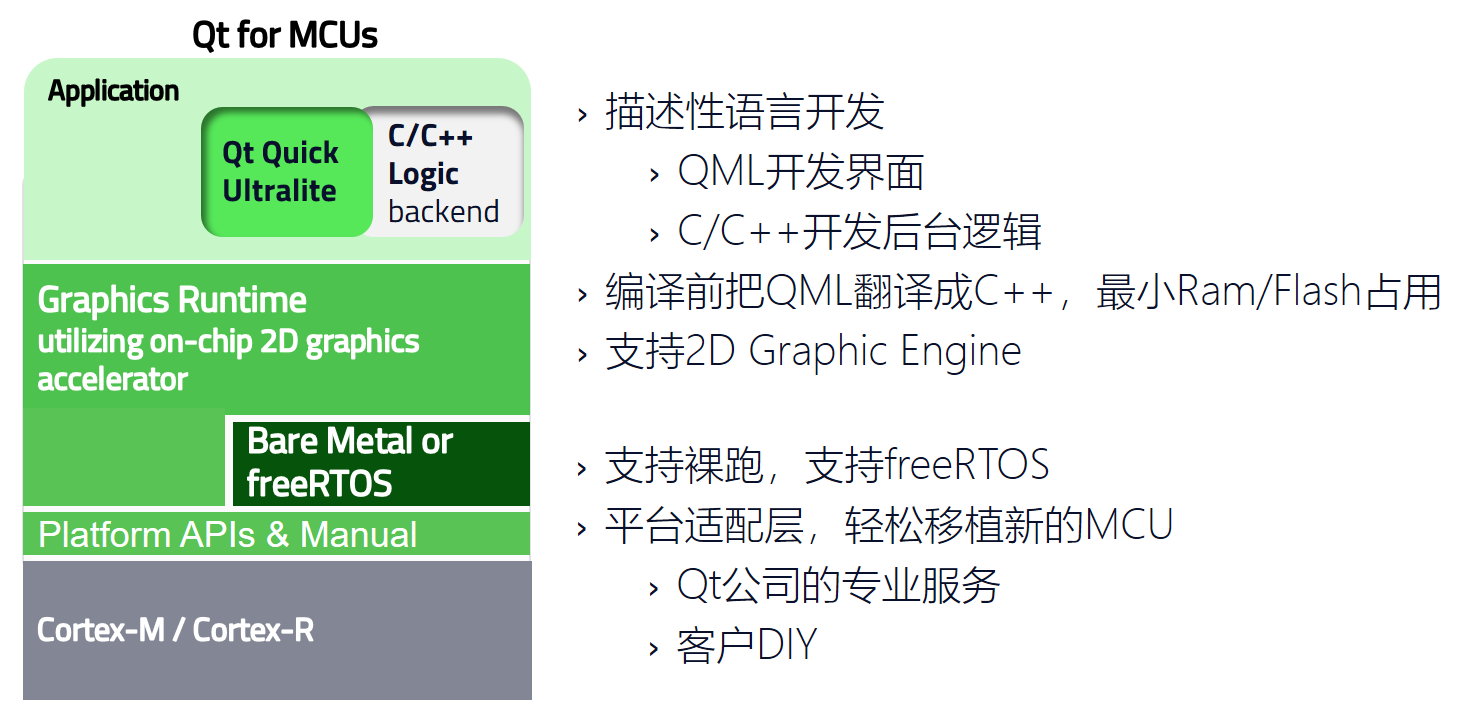 Qt for MCUs

Application

Qt Quick Ultralite

C/C++ Logic backend

Graphics Runtime utilizing on-chip 2D graphics accelerator

Bare Metal or freeRTOS

Platform APIs & Manual

Cortex-M / Cortex-R

› 描述性语言开发
› QML开发界面
› C/C++开发后台逻辑
› 编译前把QML翻译成C++，最小Ram/Flash占用
› 支持2D Graphic Engine

› 支持裸跑，支持freeRTOS
› 平台适配层，轻松移植新的MCU
› Qt公司的专业服务
› 客户DIY